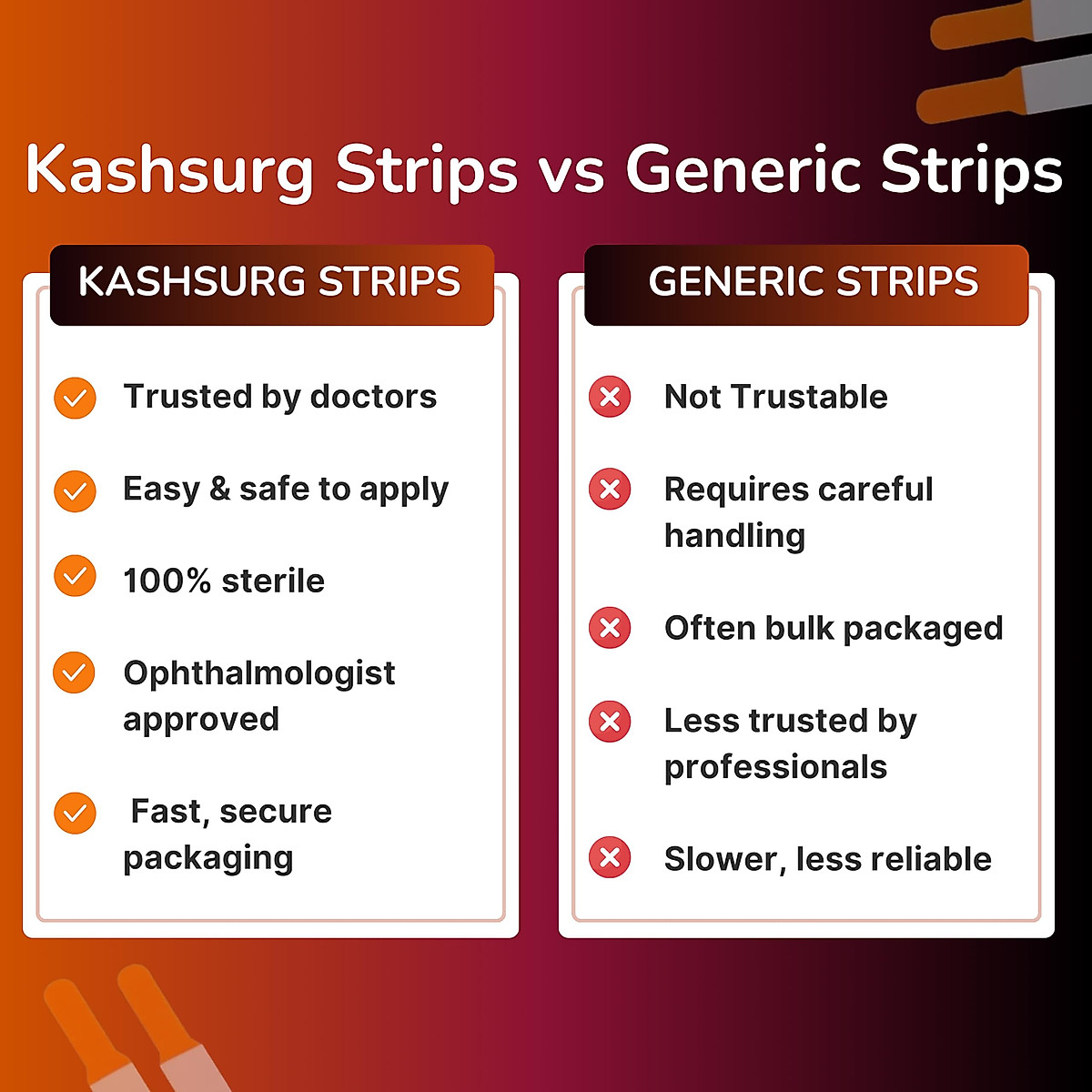 Kashsurg Strips vs Generic Strips

KASHSURG STRIPS

Trusted by doctors

Easy & safe to apply

100% sterile

Ophthalmologist approved

Fast, secure packaging

GENERIC STRIPS

Not Trustable

Requires careful handling

Often bulk packaged

Less trusted by professionals

Slower, less reliable